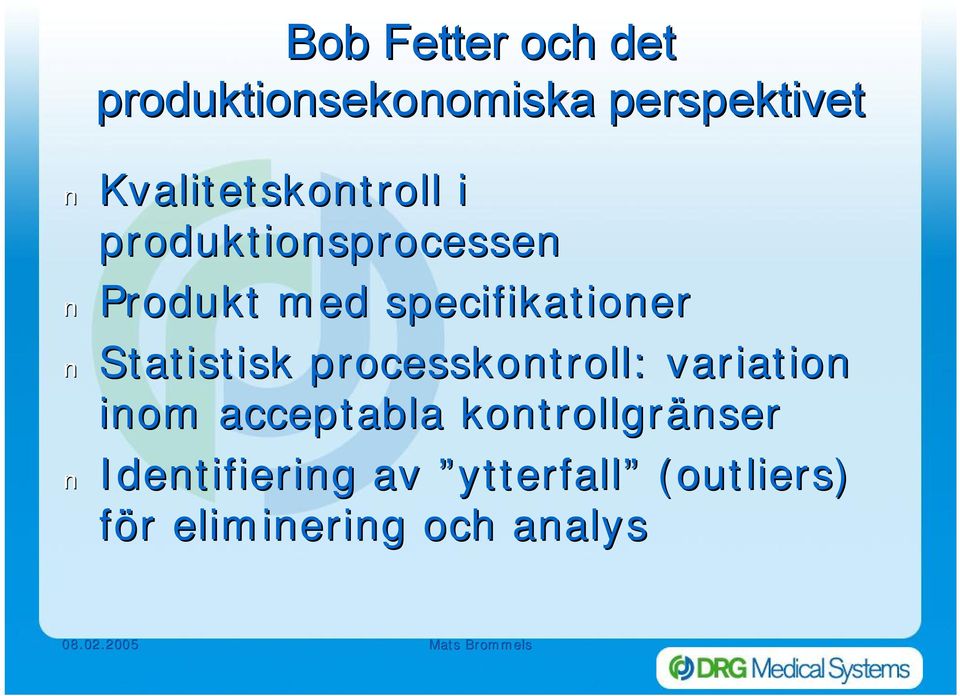 Bob Fetter och det produktionsekonomiska perspektivet

n Kvalitetskontroll i produktionsprocessen

n Produkt med specifikationer

n Statistisk processkontroll: variation inom acceptabla kontrollgränser

n Identifiering av ”ytterfall” (outliers) för eliminering och analys

08.02.2005

Mats Brommels

DRG Medical Systems